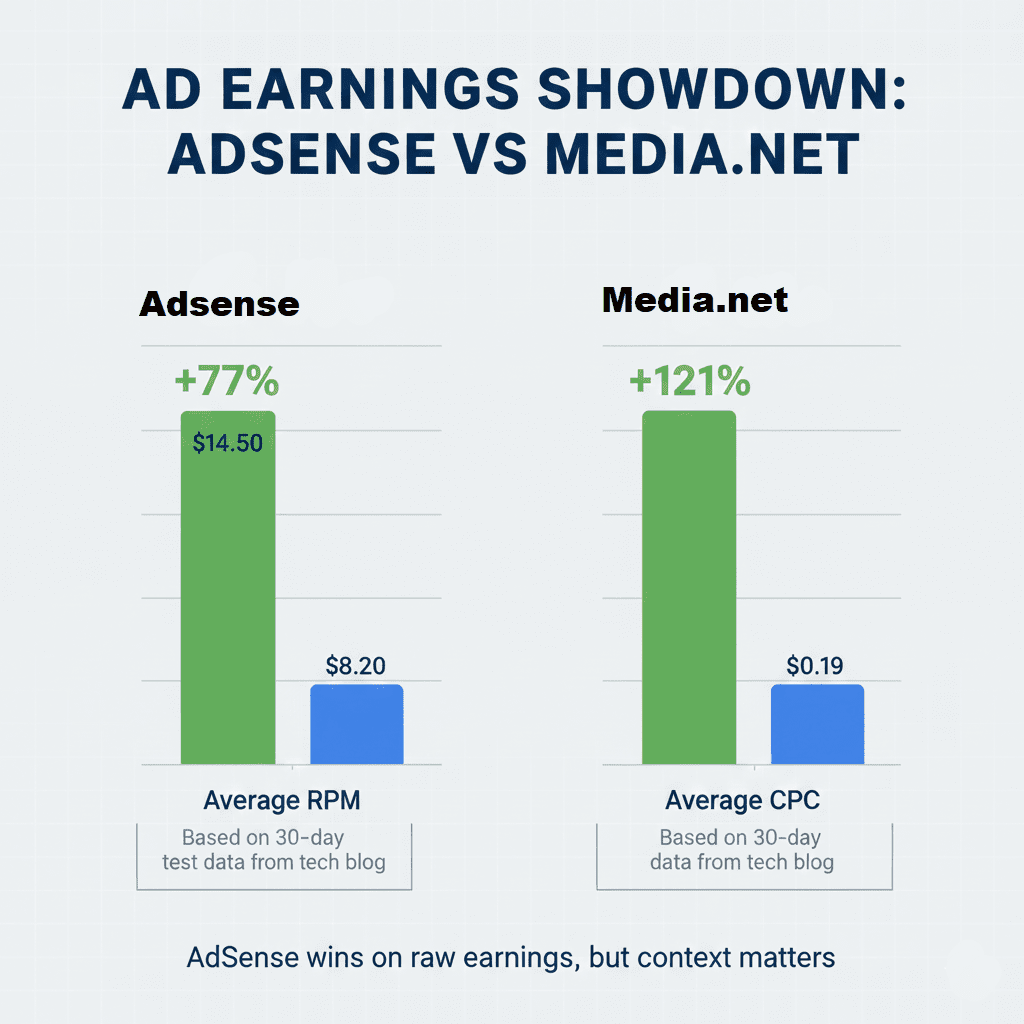 AD EARNINGS SHOWDOWN: ADSENSE VS MEDIA.NET

Adsense

+77%

$14.50

$8.20

Average RPM

Based on 30-day test data from tech blog

Media.net

+121%

$0.19

Average CPC

Based on 30-day data from tech blog

AdSense wins on raw earnings, but context matters